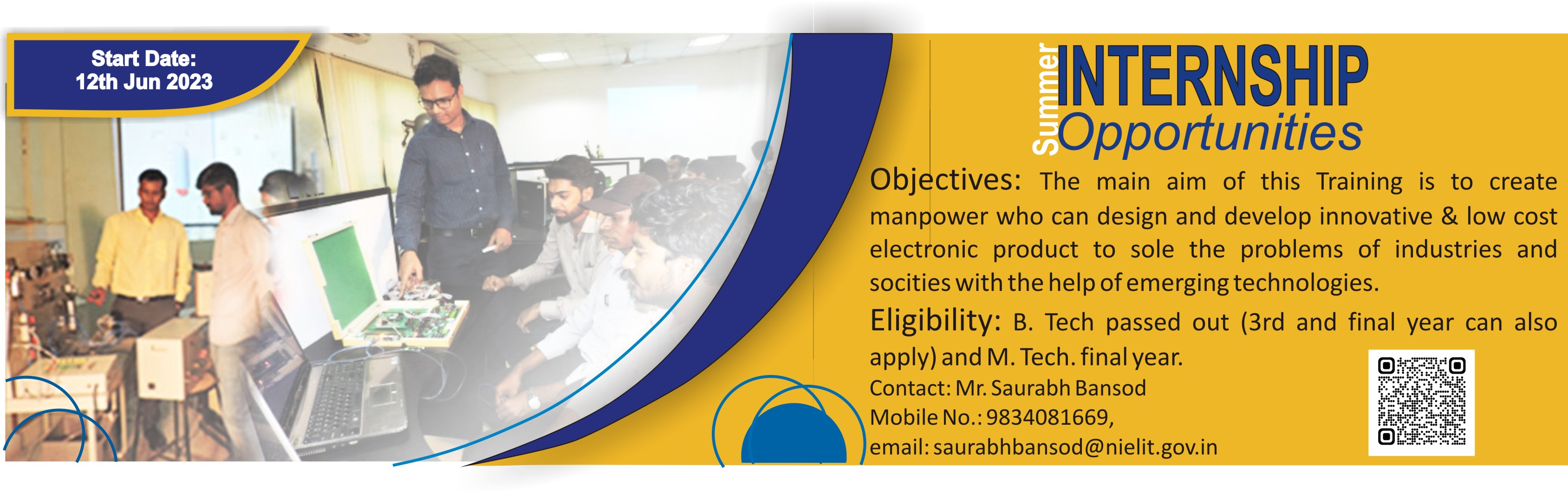 Start Date:
12th Jun 2023

Summer INTERNSHIP Opportunities

Objectives: The main aim of this Training is to create manpower who can design and develop innovative & low cost electronic product to sole the problems of industries and socities with the help of emerging technologies.

Eligibility: B. Tech passed out (3rd and final year can also apply) and M. Tech. final year.

Contact: Mr. Saurabh Bansod
Mobile No.: 9834081669,
email: saurabhbansod@nielit.gov.in